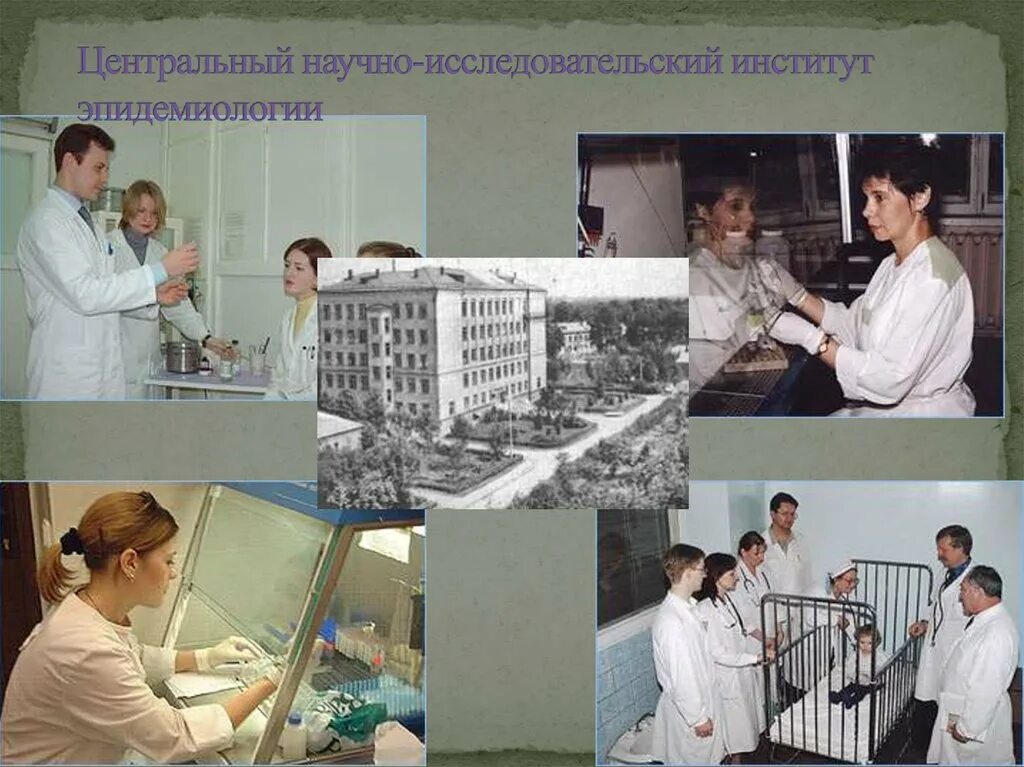 Центральный научно-исследовательский институт эпидемиологии